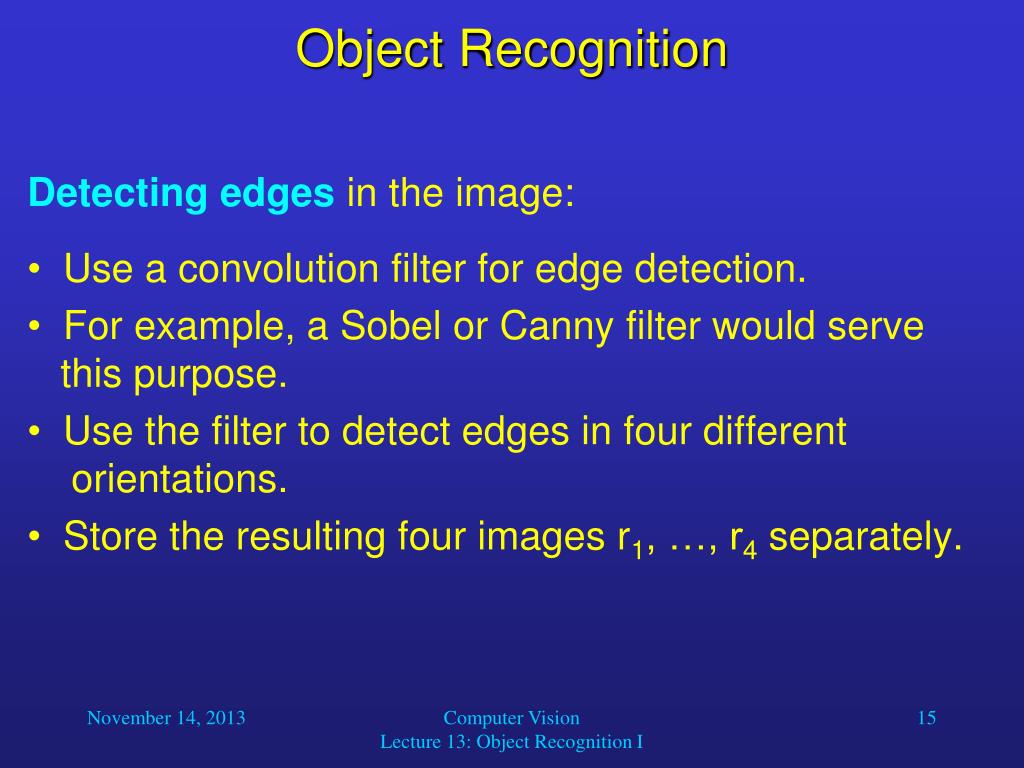 Object Recognition

Detecting edges in the image:

• Use a convolution filter for edge detection.
• For example, a Sobel or Canny filter would serve this purpose.
• Use the filter to detect edges in four different orientations.
• Store the resulting four images $r_1$, …, $r_4$ separately.

November 14, 2013

Computer Vision
Lecture 13: Object Recognition I

15